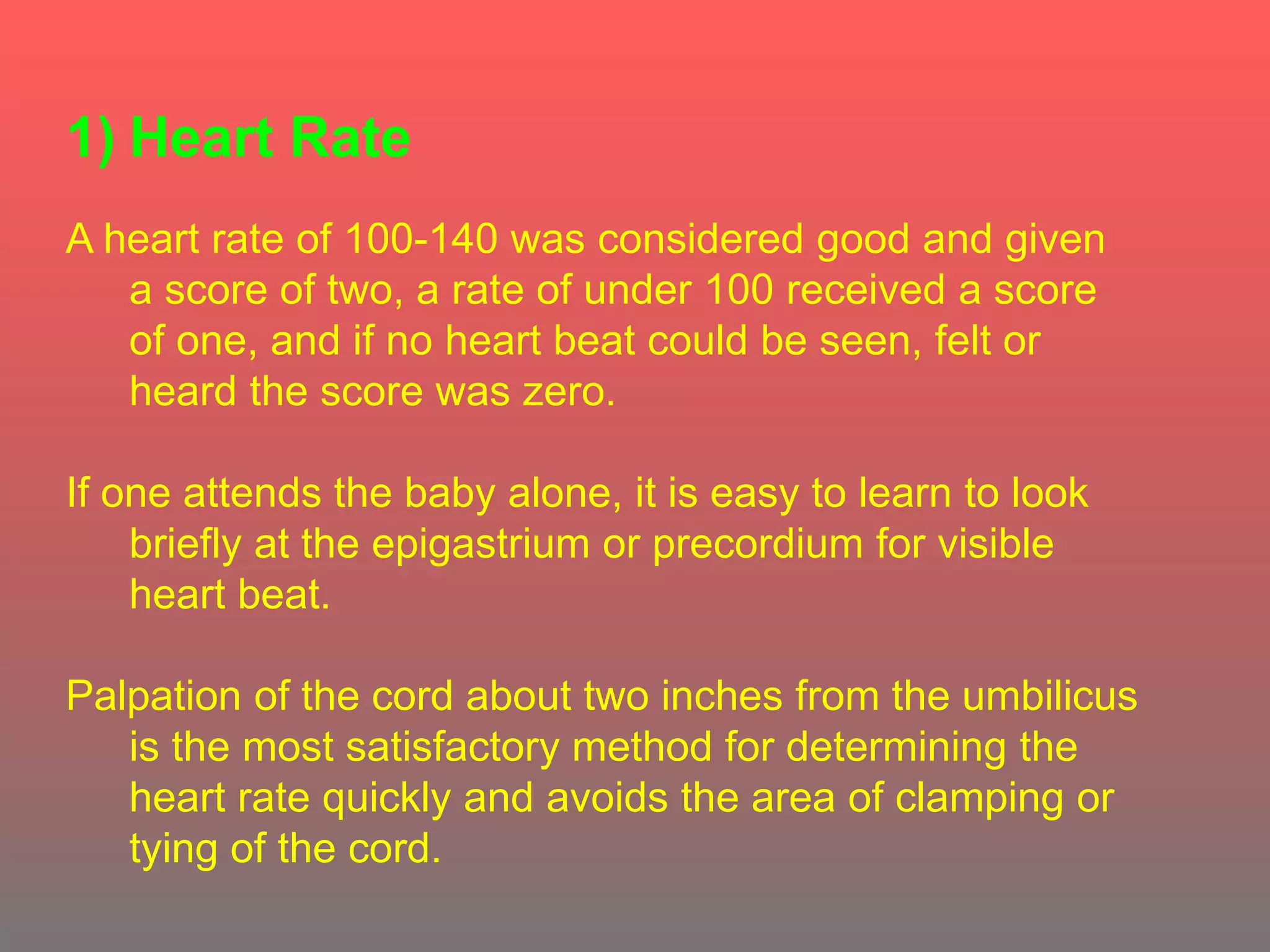 1) Heart Rate

A heart rate of 100-140 was considered good and given a score of two, a rate of under 100 received a score of one, and if no heart beat could be seen, felt or heard the score was zero.

If one attends the baby alone, it is easy to learn to look briefly at the epigastrium or precordium for visible heart beat.

Palpation of the cord about two inches from the umbilicus is the most satisfactory method for determining the heart rate quickly and avoids the area of clamping or tying of the cord.